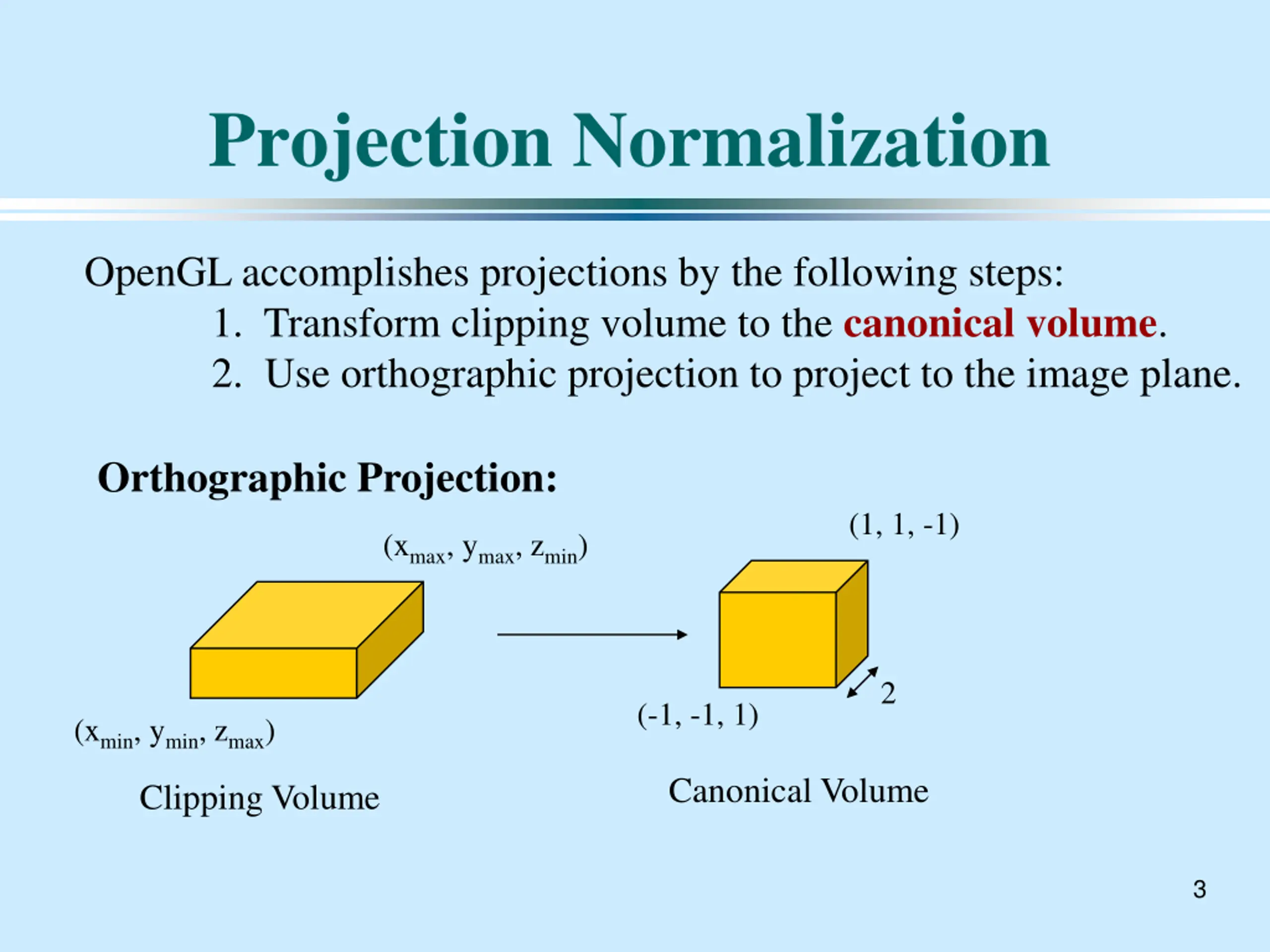 Projection Normalization

OpenGL accomplishes projections by the following steps:
1. Transform clipping volume to the canonical volume.
2. Use orthographic projection to project to the image plane.

Orthographic Projection:

$(x_{max}, y_{max}, z_{min})$

$(x_{min}, y_{min}, z_{max})$

Clipping Volume

(1, 1, -1)

2

(-1, -1, 1)

Canonical Volume

3